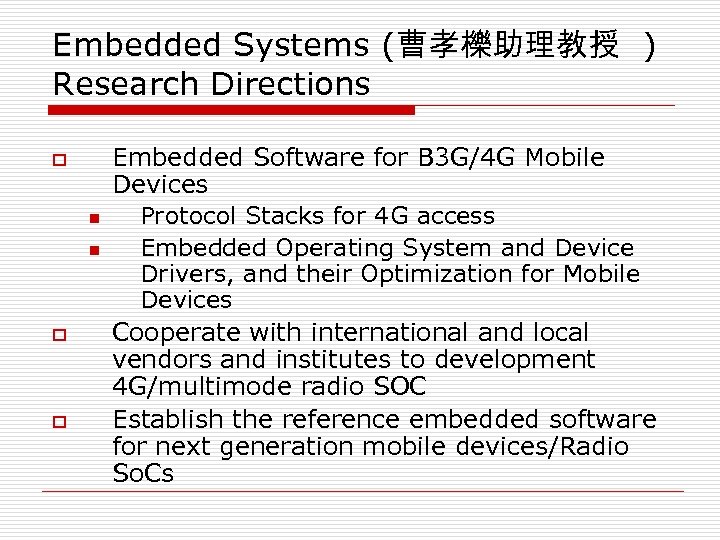 Embedded Systems (曹孝櫟助理教授 ) Research Directions

- Embedded Software for B3G/4G Mobile Devices
  - Protocol Stacks for 4G access
  - Embedded Operating System and Device Drivers, and their Optimization for Mobile Devices
- Cooperate with international and local vendors and institutes to development 4G/multimode radio SOC
- Establish the reference embedded software for next generation mobile devices/Radio SoCs